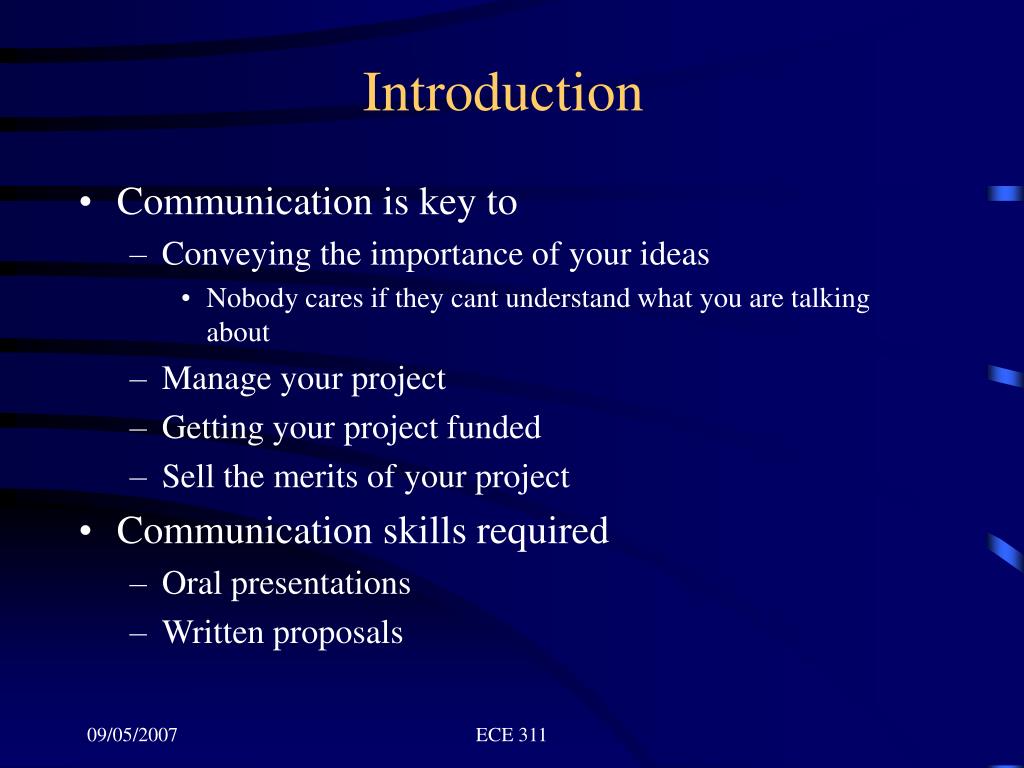 Introduction

• Communication is key to
– Conveying the importance of your ideas
• Nobody cares if they cant understand what you are talking about
– Manage your project
– Getting your project funded
– Sell the merits of your project
• Communication skills required
– Oral presentations
– Written proposals

09/05/2007

ECE 311